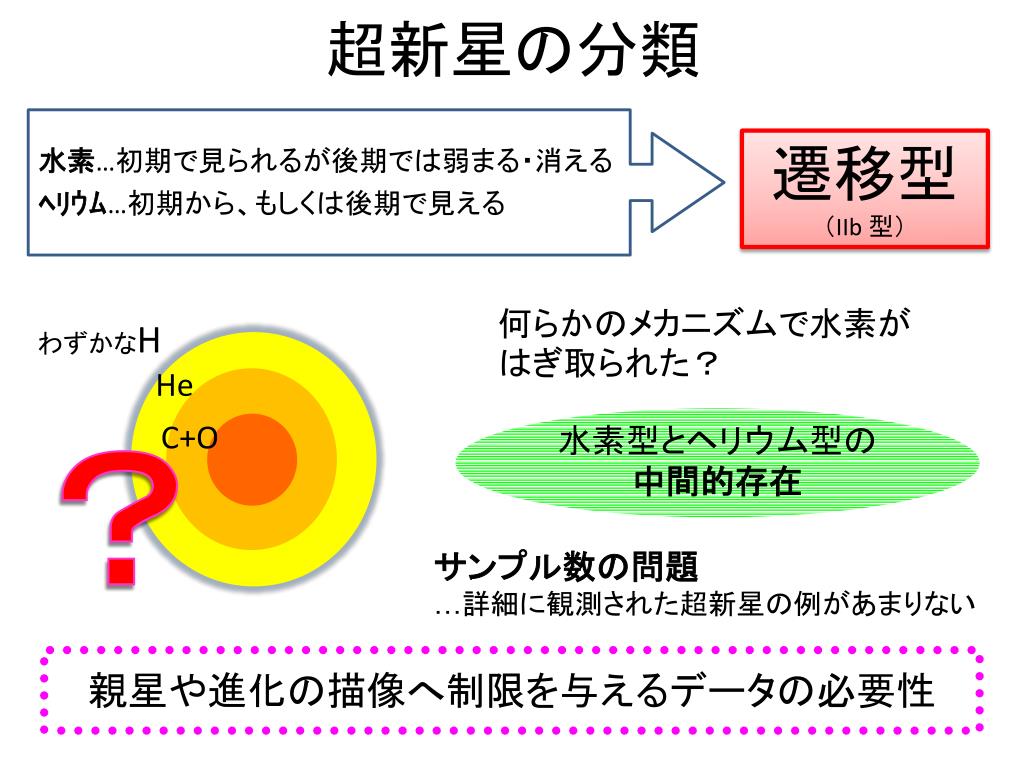 超新星の分類

水素…初期で見られるが後期では弱まる・消える
ヘリウム…初期から、もしくは後期で見える

遷移型
（IIb 型）

わずかなH
He
C+O

?

何らかのメカニズムで水素がはぎ取られた？

水素型とヘリウム型の
中間的存在

サンプル数の問題
…詳細に観測された超新星の例があまりない

親星や進化の描像へ制限を与えるデータの必要性